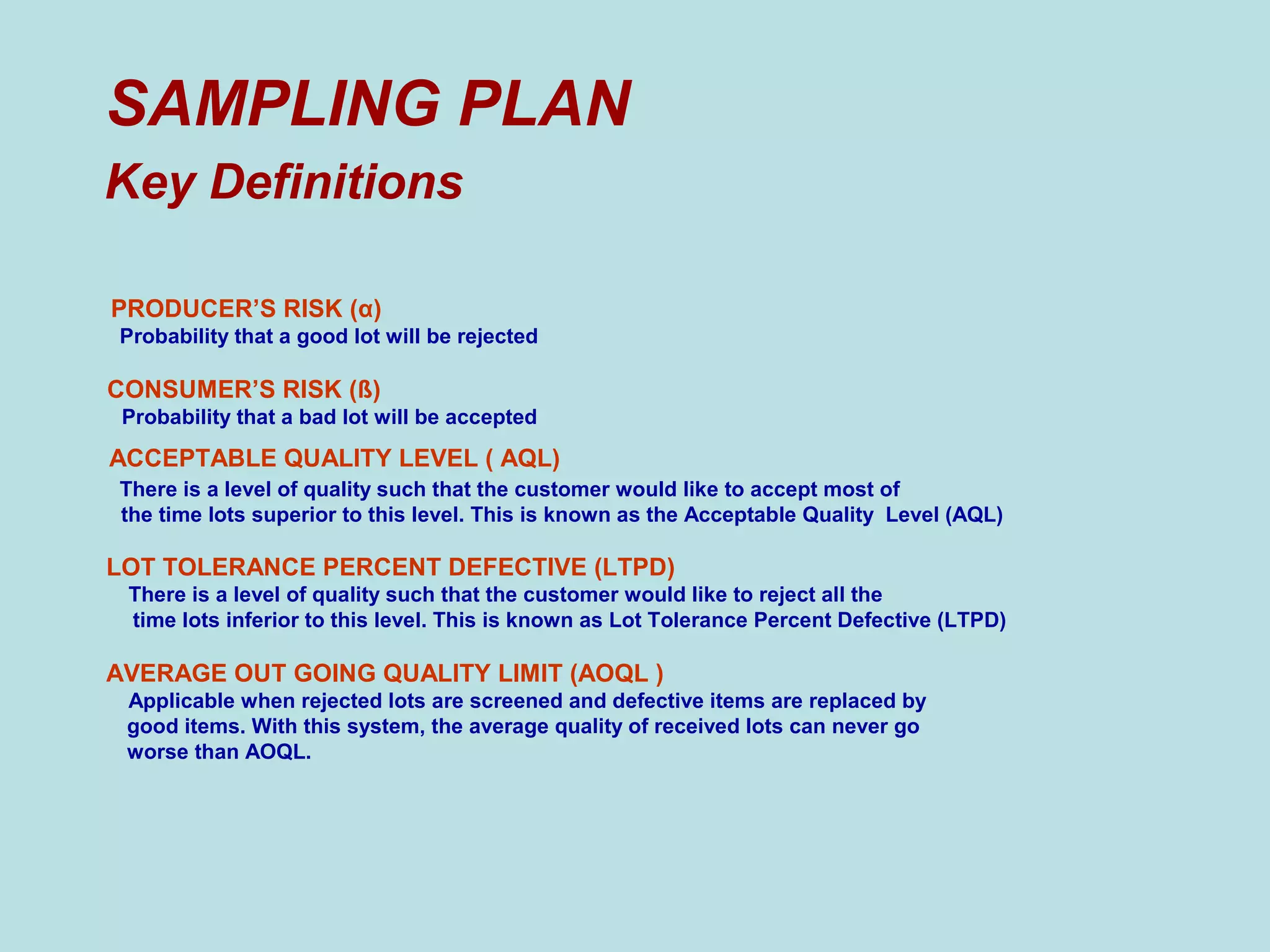 SAMPLING PLAN
Key Definitions

PRODUCER'S RISK (α)
Probability that a good lot will be rejected

CONSUMER'S RISK (ß)
Probability that a bad lot will be accepted

ACCEPTABLE QUALITY LEVEL ( AQL)
There is a level of quality such that the customer would like to accept most of the time lots superior to this level. This is known as the Acceptable Quality Level (AQL)

LOT TOLERANCE PERCENT DEFECTIVE (LTPD)
There is a level of quality such that the customer would like to reject all the time lots inferior to this level. This is known as Lot Tolerance Percent Defective (LTPD)

AVERAGE OUT GOING QUALITY LIMIT (AOQL )
Applicable when rejected lots are screened and defective items are replaced by good items. With this system, the average quality of received lots can never go worse than AOQL.